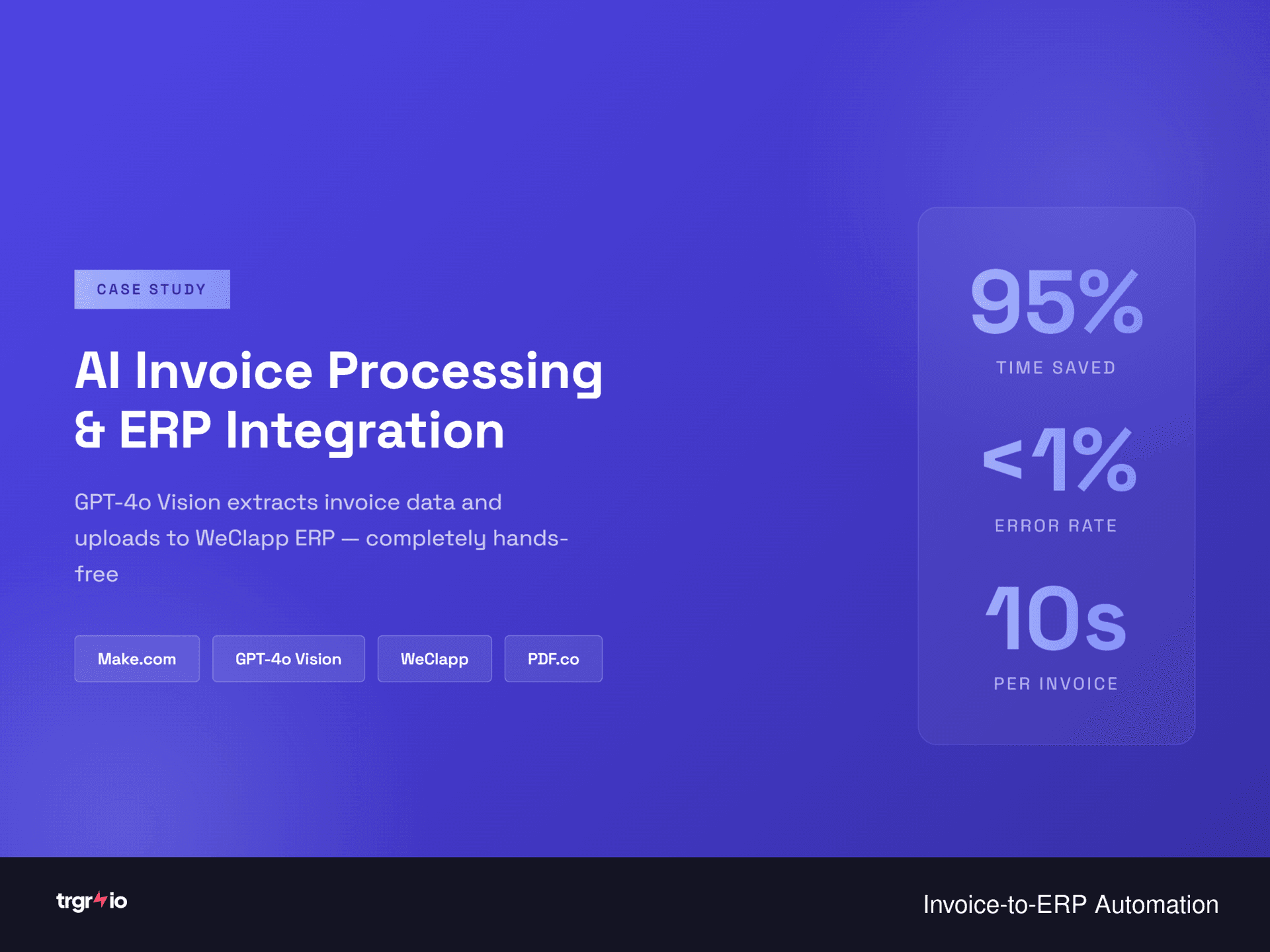 CASE STUDY

AI Invoice Processing & ERP Integration

GPT-4o Vision extracts invoice data and uploads to WeClapp ERP — completely hands-free

Make.com
GPT-4o Vision
WeClapp
PDF.co

95%
TIME SAVED

<1%
ERROR RATE

10s
PER INVOICE

trgr io

Invoice-to-ERP Automation